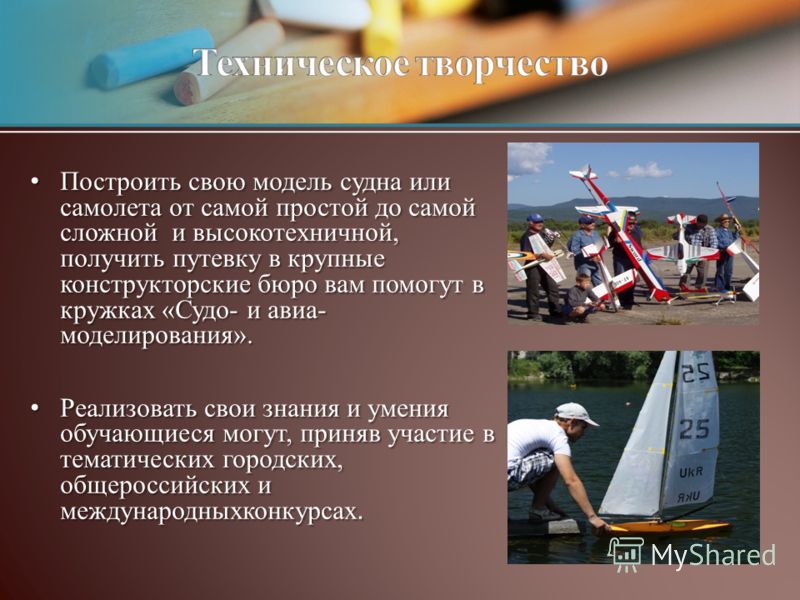 Техническое творчество

• Построить свою модель судна или самолета от самой простой до самой сложной  и высокотехничной, получить путевку в крупные конструкторские бюро вам помогут в кружках «Судо- и авиа-моделирования».

• Реализовать свои знания и умения обучающиеся могут, приняв участие в тематических городских, общероссийских и международныхконкурсах.

25
25
UKR
UKR

MyShared